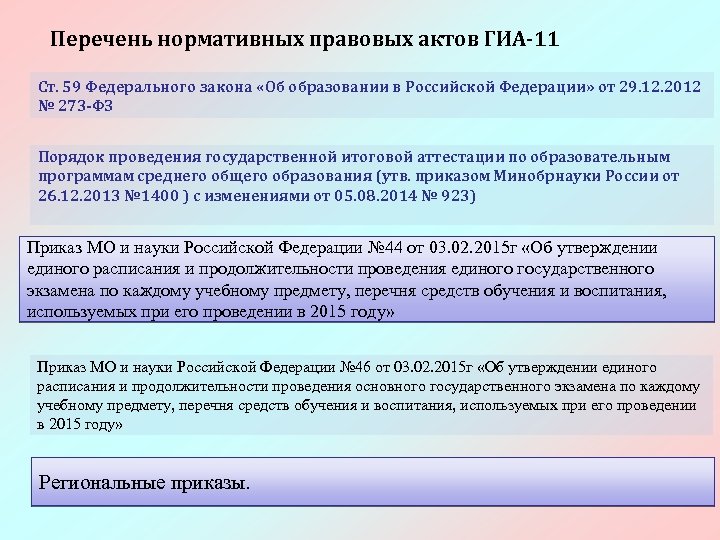 Перечень нормативных правовых актов ГИА-11

Ст. 59 Федерального закона «Об образовании в Российской Федерации» от 29.12.2012 № 273-ФЗ

Порядок проведения государственной итоговой аттестации по образовательным программам среднего общего образования (утв. приказом Минобрнауки России от 26.12.2013 №1400 ) с изменениями от 05.08.2014 № 923)

Приказ МО и науки Российской Федерации №44 от 03.02.2015г «Об утверждении единого расписания и продолжительности проведения единого государственного экзамена по каждому учебному предмету, перечня средств обучения и воспитания, используемых при его проведении в 2015 году»

Приказ МО и науки Российской Федерации №46 от 03.02.2015г «Об утверждении единого расписания и продолжительности проведения основного государственного экзамена по каждому учебному предмету, перечня средств обучения и воспитания, используемых при его проведении в 2015 году»

Региональные приказы.